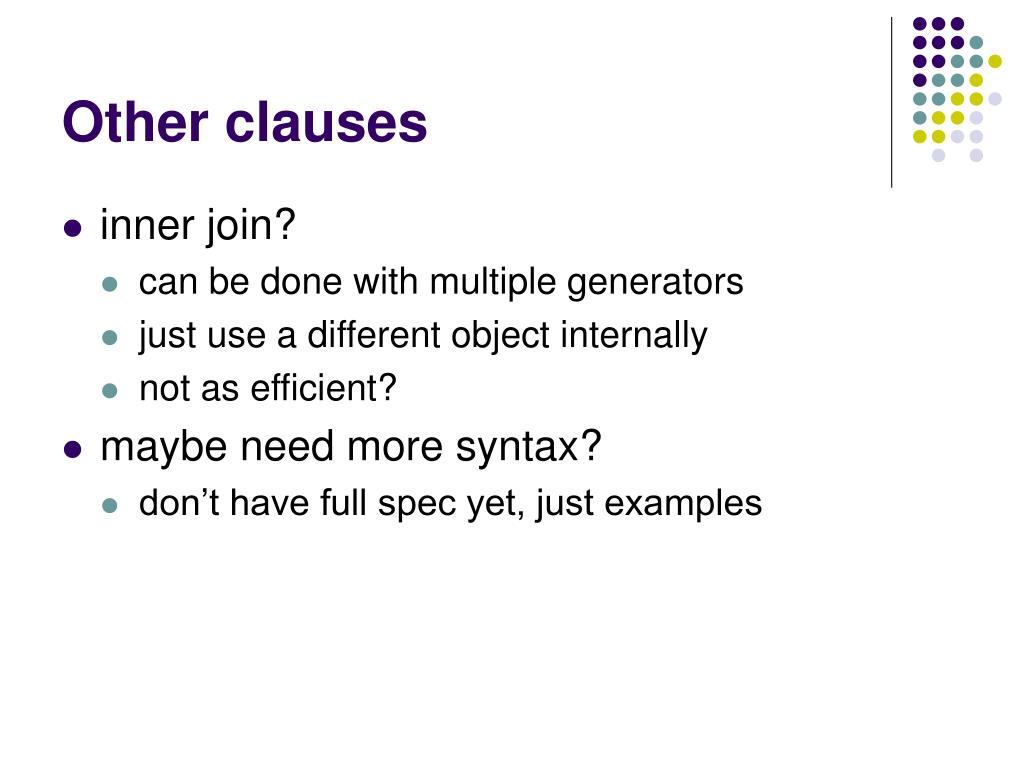 Other clauses

- inner join?
  - can be done with multiple generators
  - just use a different object internally
  - not as efficient?
- maybe need more syntax?
  - don’t have full spec yet, just examples